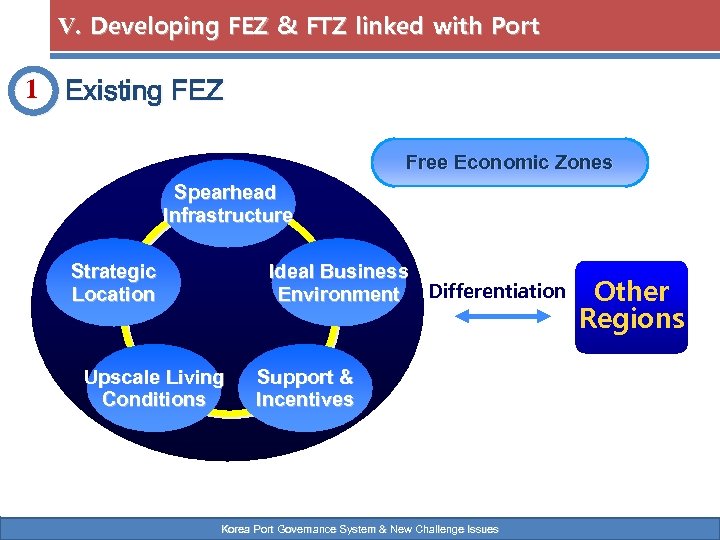 V. Developing FEZ & FTZ linked with Port

1 Existing FEZ

Free Economic Zones

Spearhead Infrastructure

Strategic Location

Ideal Business Environment

Upscale Living Conditions

Support & Incentives

Differentiation

Other Regions

Korea Port Governance System & New Challenge Issues